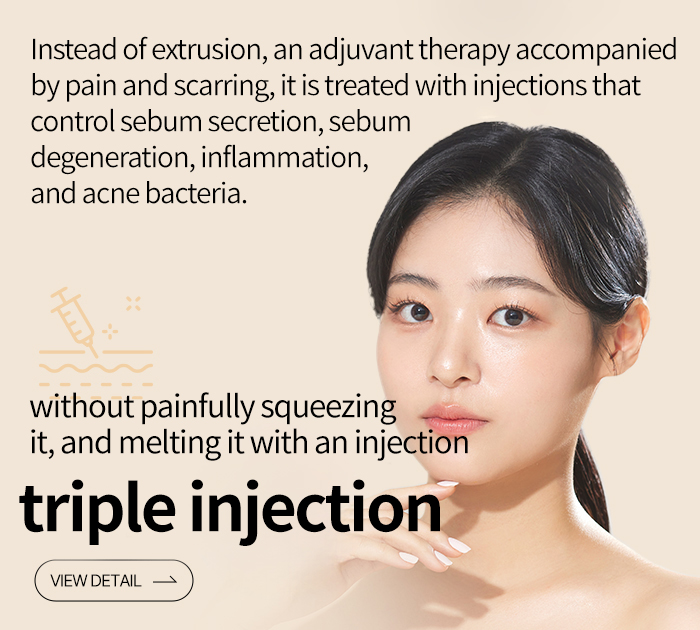 Instead of extrusion, an adjuvant therapy accompanied by pain and scarring, it is treated with injections that control sebum secretion, sebum degeneration, inflammation, and acne bacteria.

without painfully squeezing it, and melting it with an injection

triple injection

VIEW DETAIL